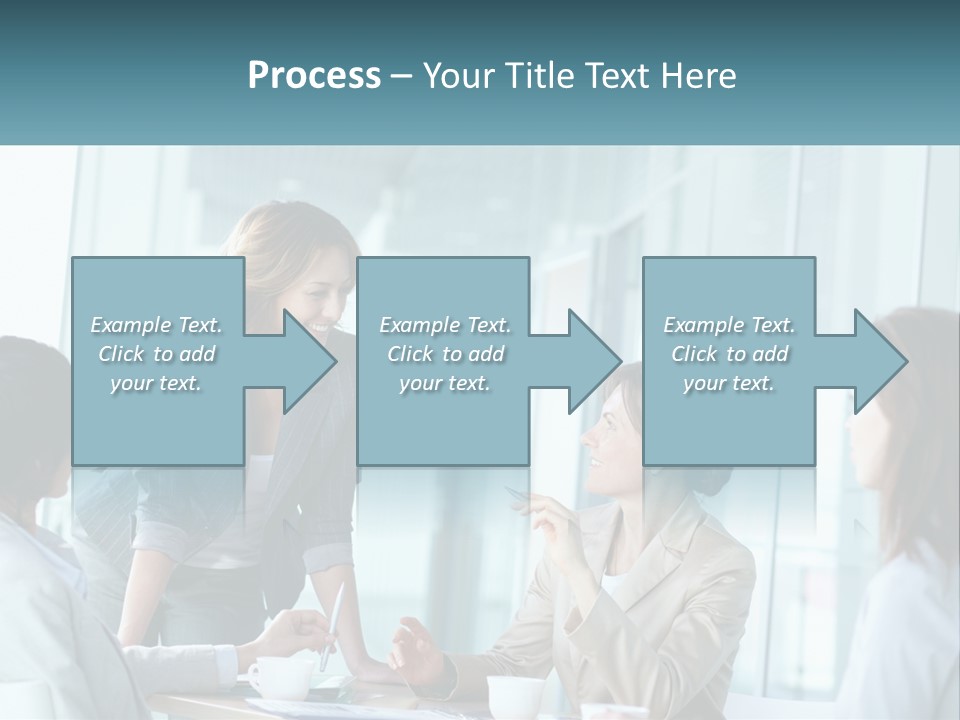 Process – Your Title Text Here

Example Text. Click to add your text.

Example Text. Click to add your text.

Example Text. Click to add your text.